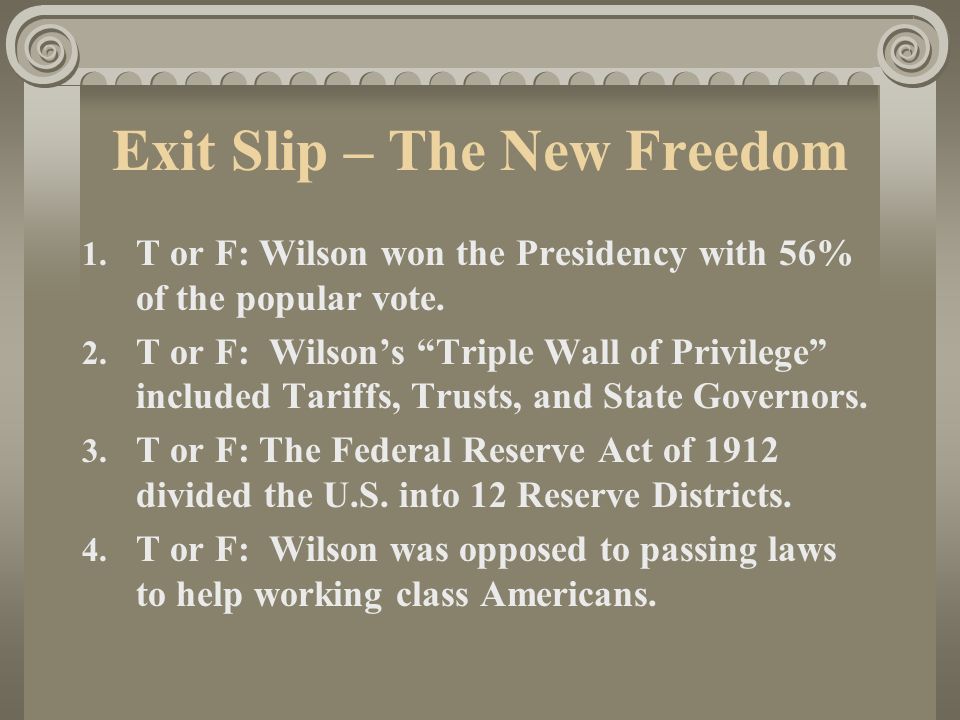 Exit Slip – The New Freedom

1. T or F: Wilson won the Presidency with 56% of the popular vote.
2. T or F: Wilson's "Triple Wall of Privilege" included Tariffs, Trusts, and State Governors.
3. T or F: The Federal Reserve Act of 1912 divided the U.S. into 12 Reserve Districts.
4. T or F: Wilson was opposed to passing laws to help working class Americans.